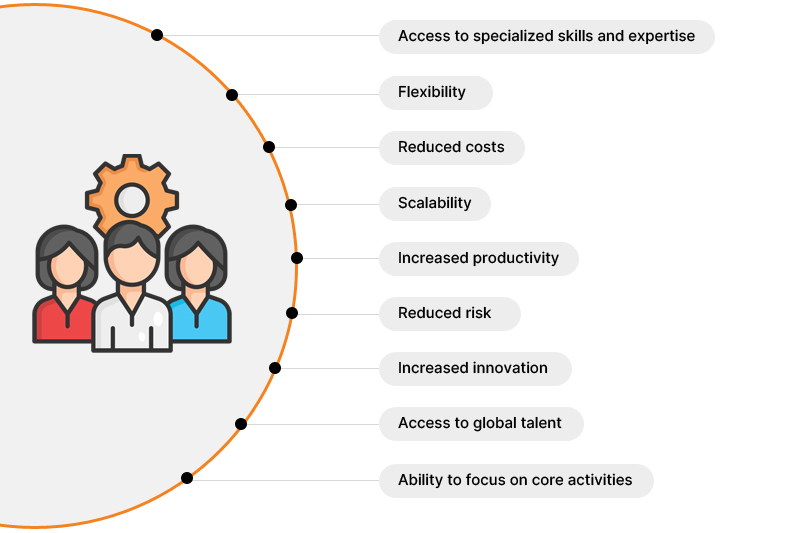 Access to specialized skills and expertise

Flexibility

Reduced costs

Scalability

Increased productivity

Reduced risk

Increased innovation

Access to global talent

Ability to focus on core activities